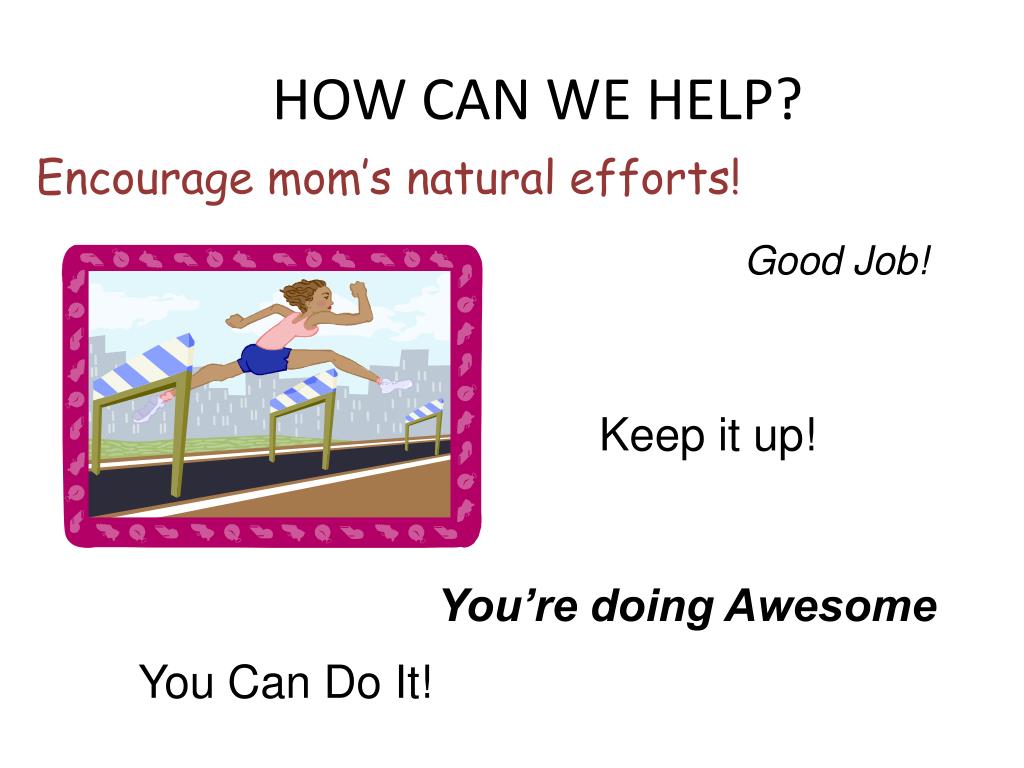 HOW CAN WE HELP?

Encourage mom's natural efforts!

Good Job!

Keep it up!

You're doing Awesome

You Can Do It!